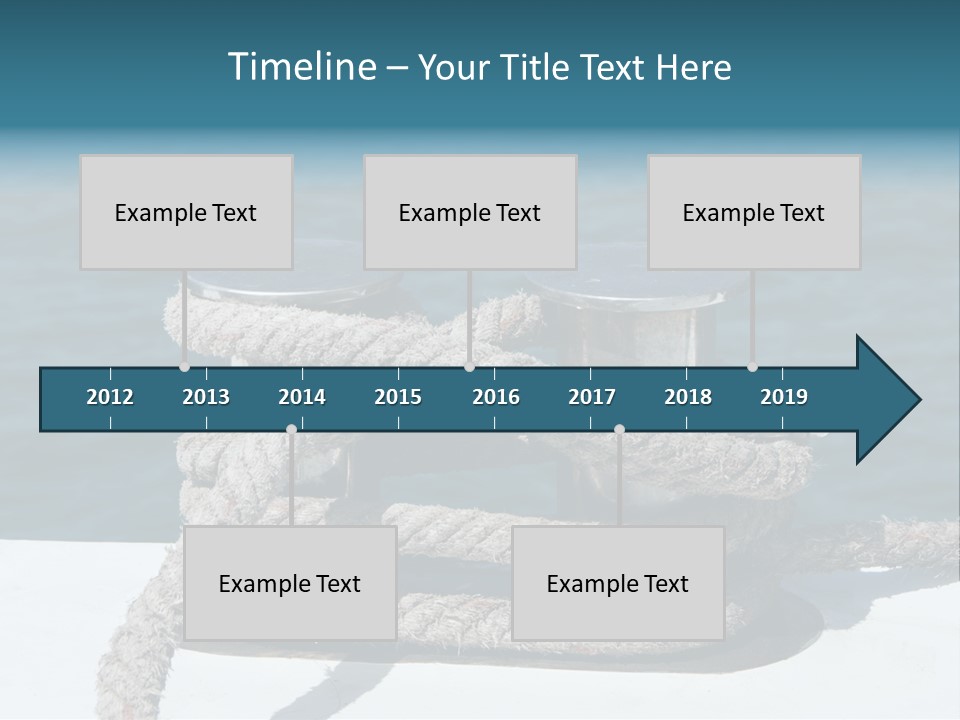 Timeline – Your Title Text Here

Example Text

Example Text

Example Text

2012 2013 2014 2015 2016 2017 2018 2019

Example Text

Example Text